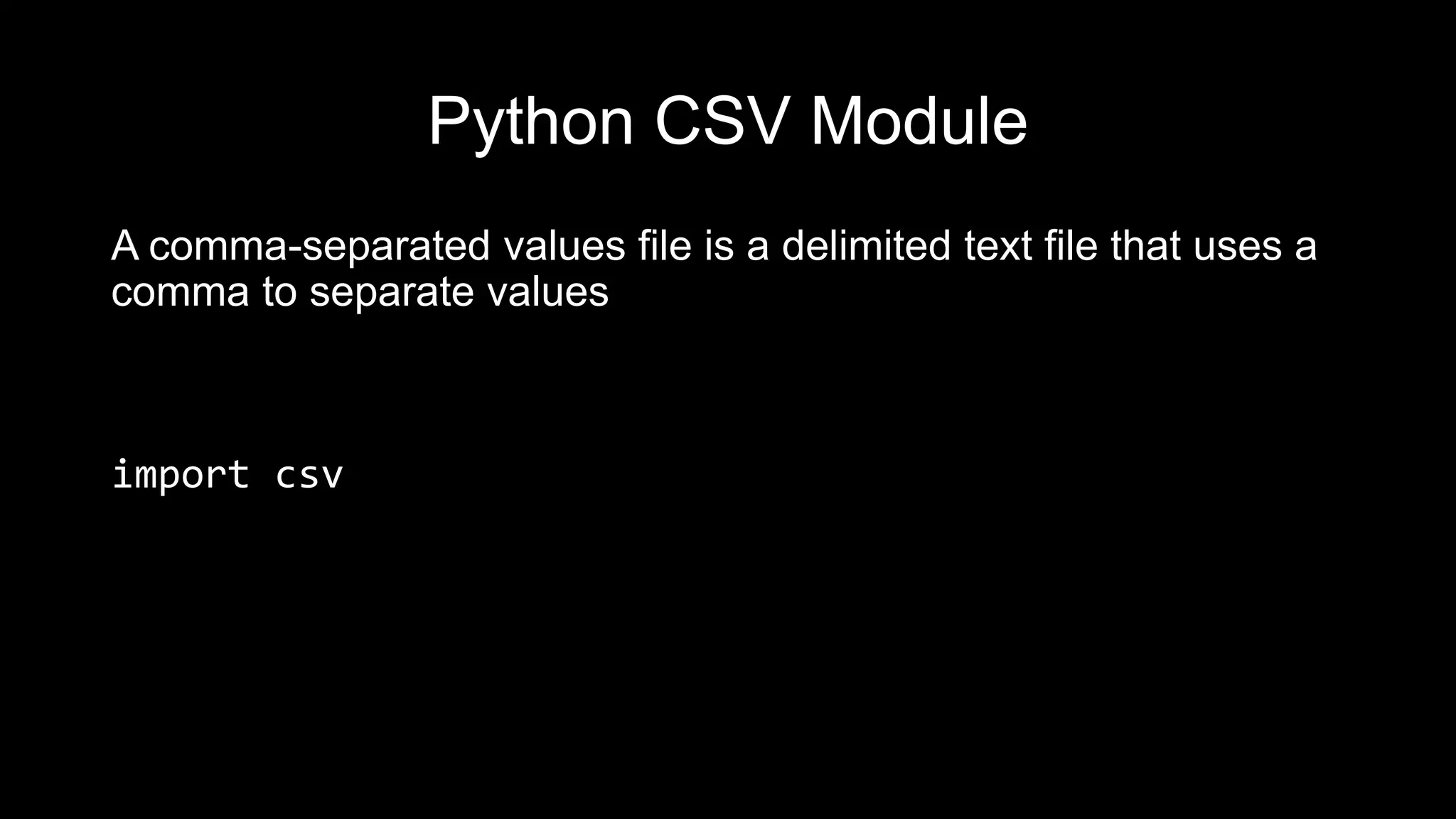 Python CSV Module

A comma-separated values file is a delimited text file that uses a comma to separate values

import csv